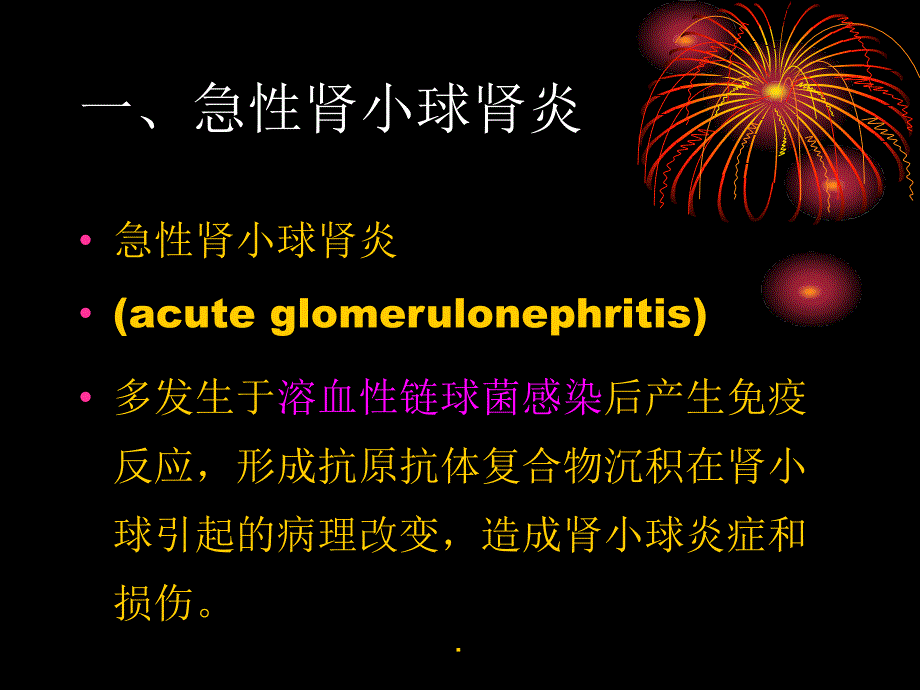 一、急性肾小球肾炎

• 急性肾小球肾炎

• (acute glomerulonephritis)

• 多发生于溶血性链球菌感染后产生免疫反应，形成抗原抗体复合物沉积在肾小球引起的病理改变，造成肾小球炎症和损伤。

.